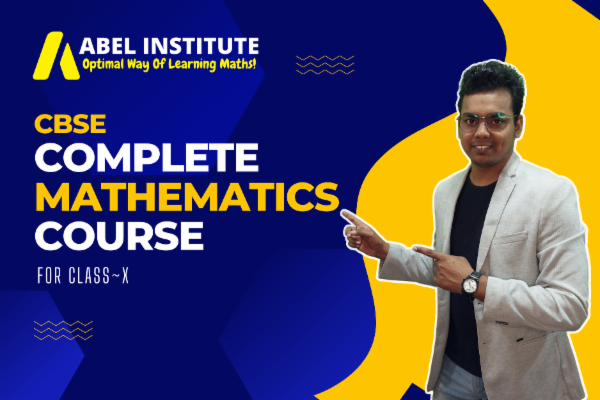 ABEL INSTITUTE
Optimal Way Of Learning Maths!

CBSE
COMPLETE
MATHEMATICS
COURSE

FOR CLASS~X